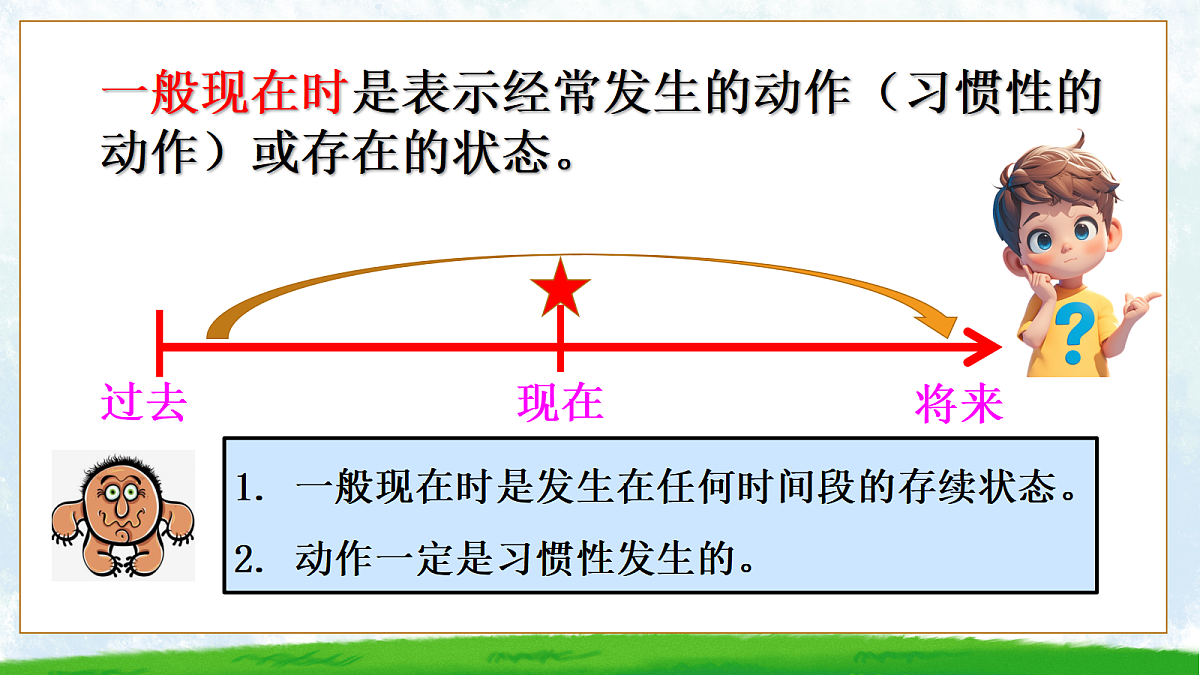 一般现在时是表示经常发生的动作（习惯性的动作）或存在的状态。

?

过去

现在

将来

1. 一般现在时是发生在任何时间段的存续状态。

2. 动作一定是习惯性发生的。